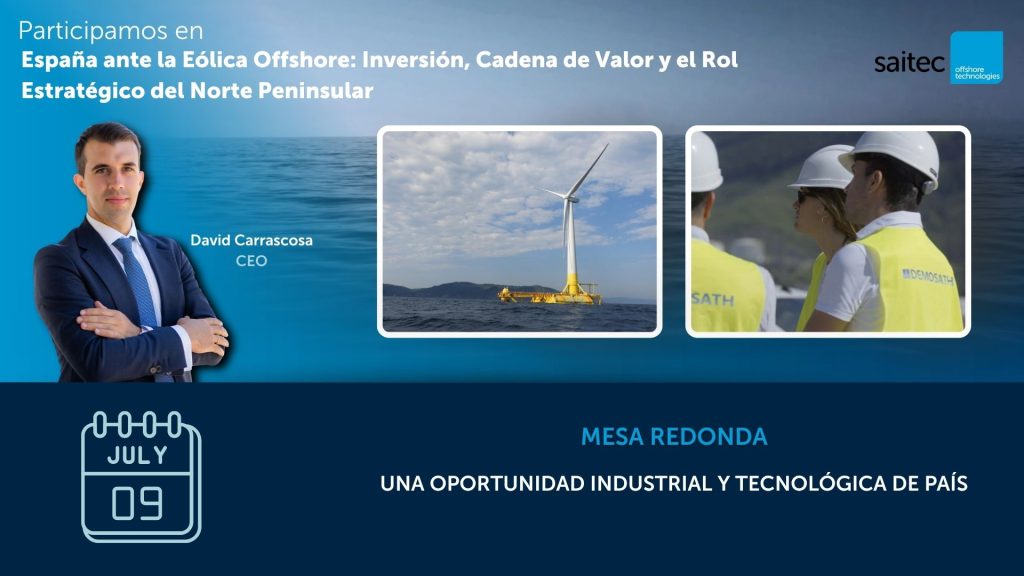 Participamos en
España ante la Eólica Offshore: Inversión, Cadena de Valor y el Rol Estratégico del Norte Peninsular

saitec offshore technologies

David Carrascosa
CEO

SATH

DEMOSATH

JULY
09

MESA REDONDA

UNA OPORTUNIDAD INDUSTRIAL Y TECNOLÓGICA DE PAÍS